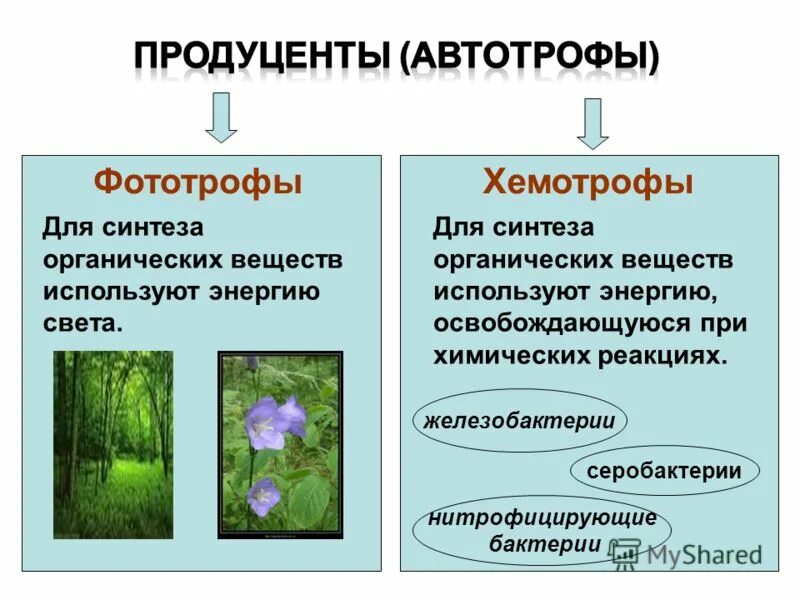 ПРОДУЦЕНТЫ (АВТОТРОФЫ)

Фототрофы

Для синтеза органических веществ используют энергию света.

Хемотрофы

Для синтеза органических веществ используют энергию, освобождающуюся при химических реакциях.

железобактерии

серобактерии

нитрофицирующие бактерии

MyShared